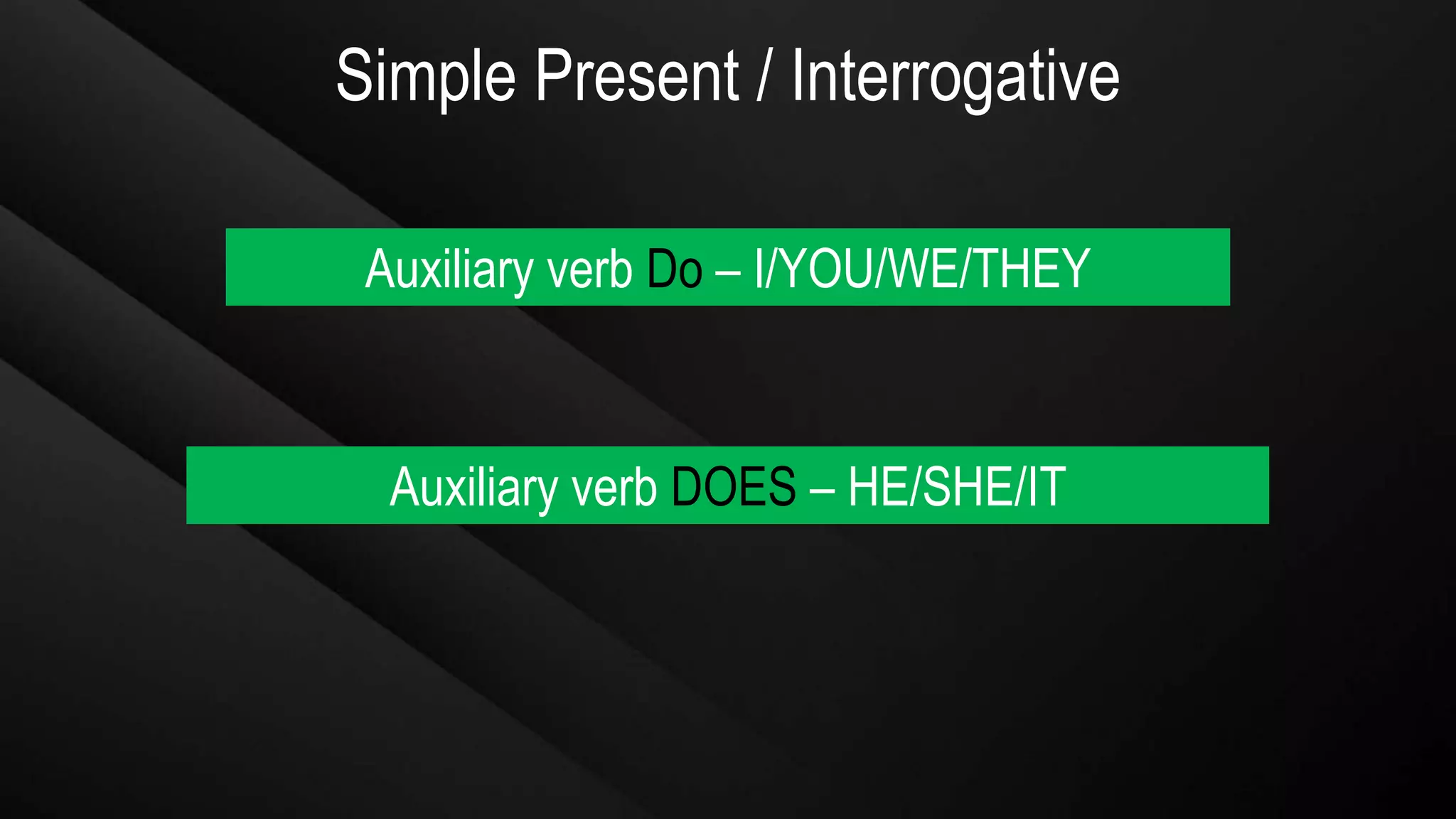 Simple Present / Interrogative

Auxiliary verb Do – I/YOU/WE/THEY

Auxiliary verb DOES – HE/SHE/IT